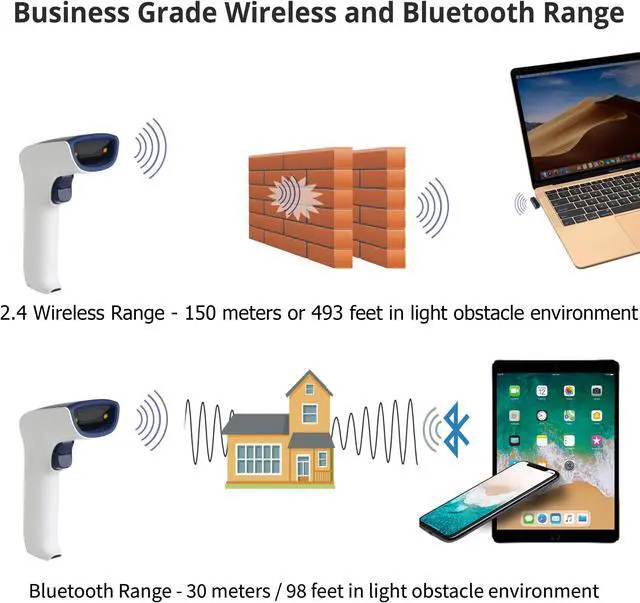 Business Grade Wireless and Bluetooth Range

2.4 Wireless Range - 150 meters or 493 feet in light obstacle environment

Bluetooth Range - 30 meters / 98 feet in light obstacle environment